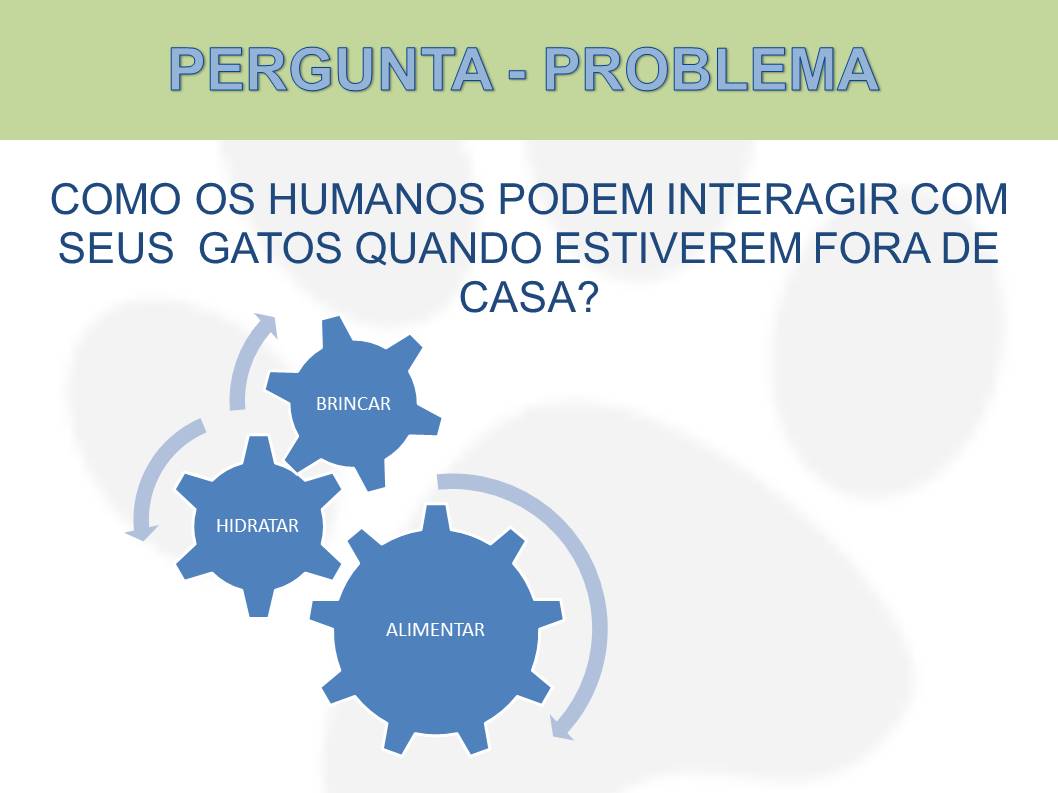 PERGUNTA - PROBLEMA

COMO OS HUMANOS PODEM INTERAGIR COM SEUS GATOS QUANDO ESTIVEREM FORA DE CASA?

BRINCAR

HIDRATAR

ALIMENTAR